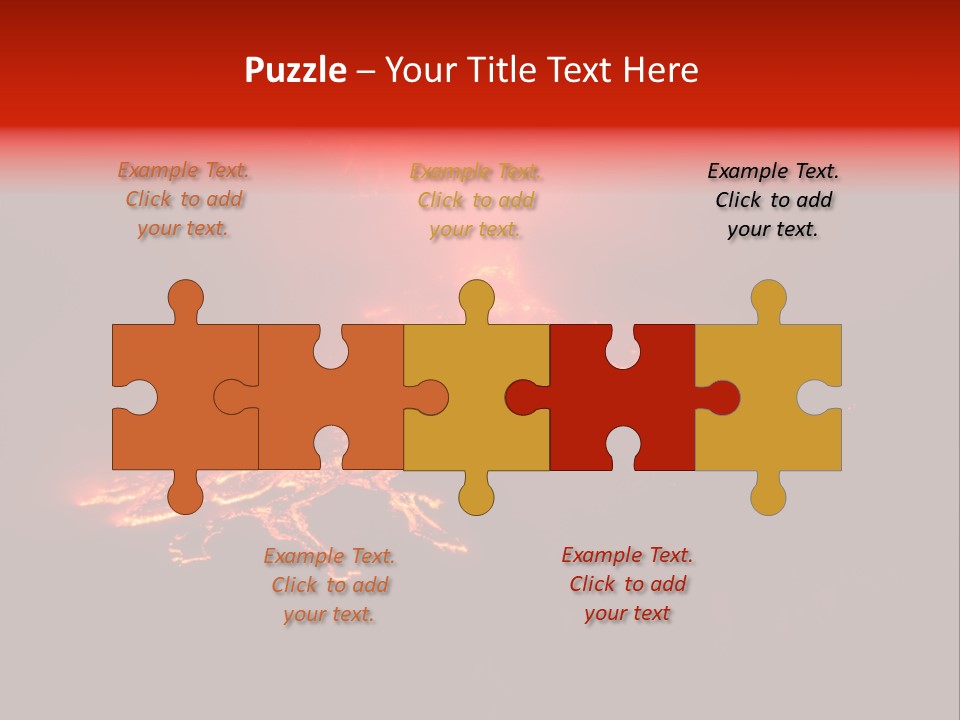 Puzzle – Your Title Text Here

Example Text. Click to add your text.

Example Text. Click to add your text.

Example Text. Click to add your text.

Example Text. Click to add your text.

Example Text. Click to add your text